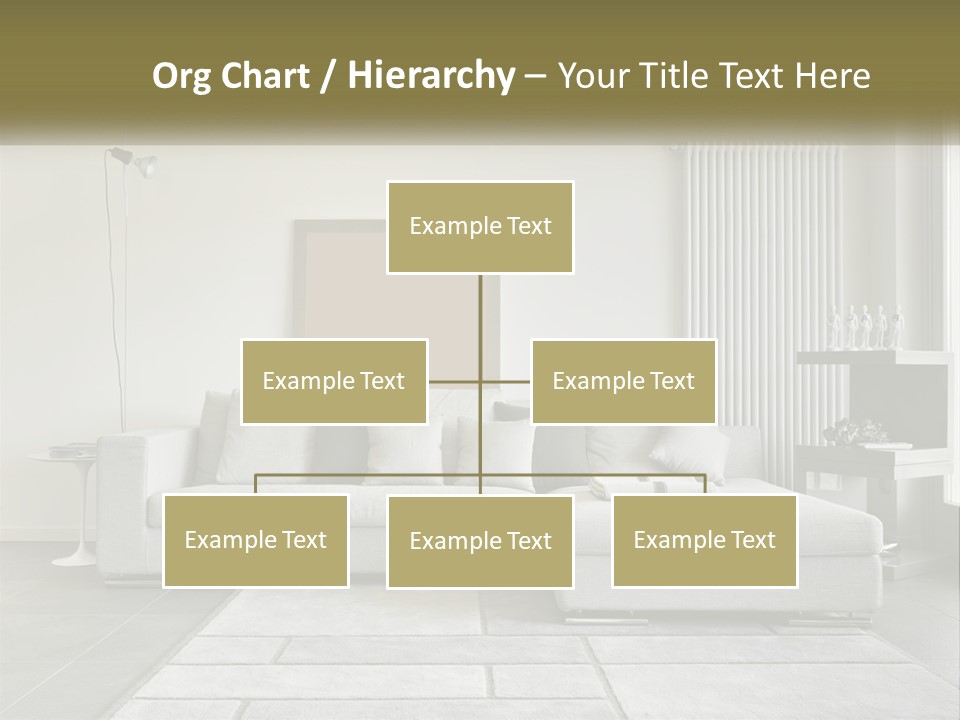 Org Chart / Hierarchy – Your Title Text Here

Example Text

Example Text

Example Text

Example Text

Example Text

Example Text